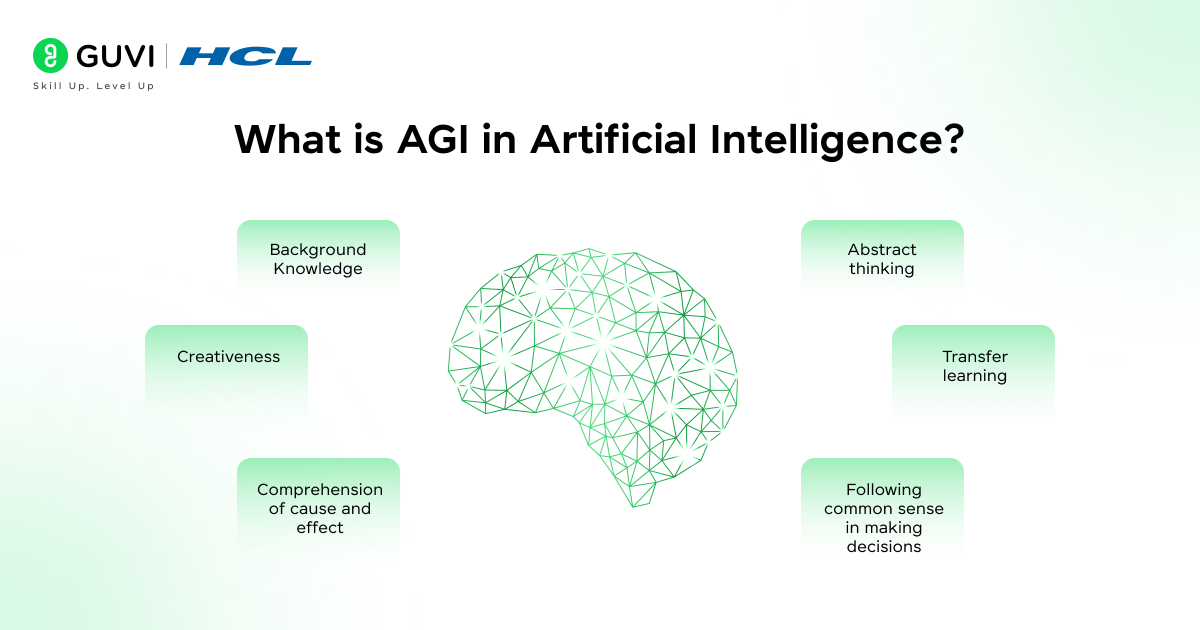 GUVI | HCL
Skill Up. Level Up

What is AGI in Artificial Intelligence?

Background Knowledge

Creativeness

Comprehension of cause and effect

Abstract thinking

Transfer learning

Following common sense in making decisions